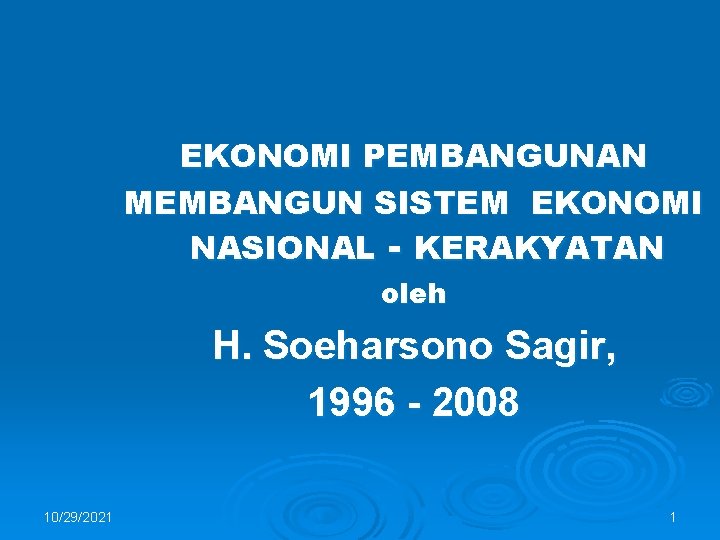 EKONOMI PEMBANGUNAN MEMBANGUN SISTEM EKONOMI NASIONAL - KERAKYATAN

oleh

H. Soeharsono Sagir,

1996 - 2008

10/29/2021

1